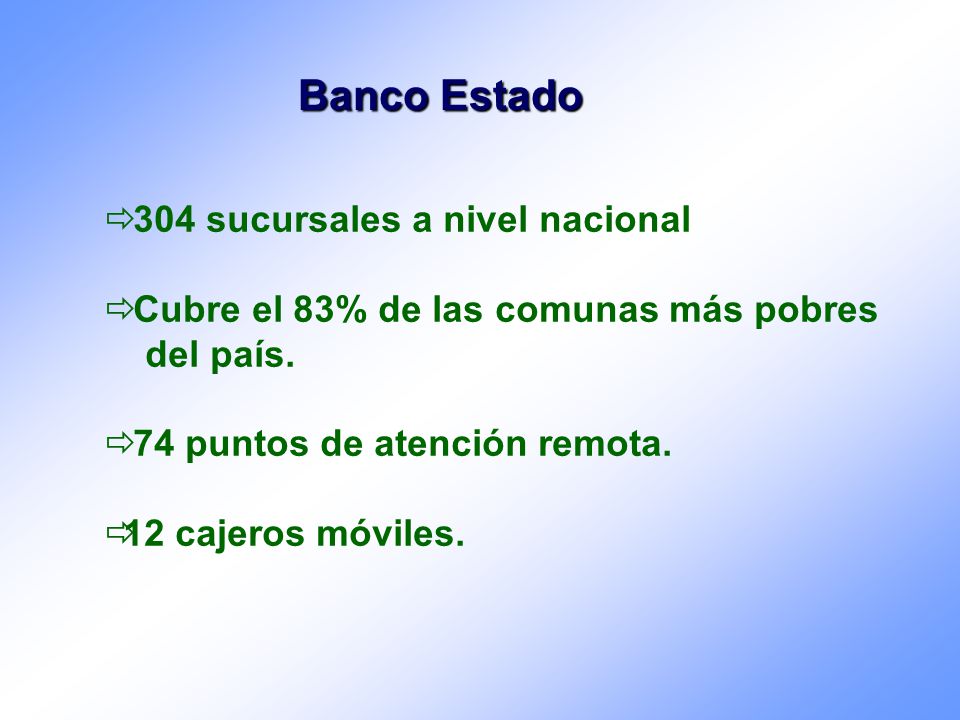 Banco Estado

⇨304 sucursales a nivel nacional

⇨Cubre el 83% de las comunas más pobres del país.

⇨74 puntos de atención remota.

⇨12 cajeros móviles.